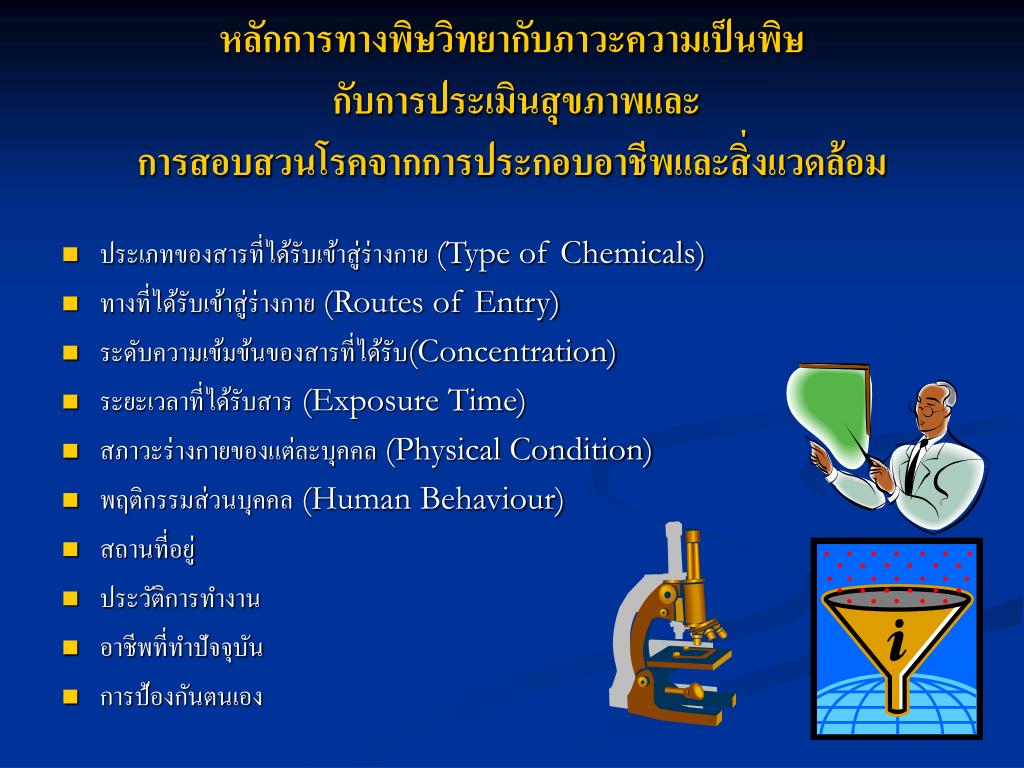 หลักการทางพิษวิทยากับภาวะความเป็นพิษ
กับการประเมินสุขภาพและ
การสอบสวนโรคจากการประกอบอาชีพและสิ่งแวดล้อม

- ประเภทของสารที่ได้รับเข้าสู่ร่างกาย (Type of Chemicals)
- ทางที่ได้รับเข้าสู่ร่างกาย (Routes of Entry)
- ระดับความเข้มข้นของสารที่ได้รับ(Concentration)
- ระยะเวลาที่ได้รับสาร (Exposure Time)
- สภาวะร่างกายของแต่ละบุคคล (Physical Condition)
- พฤติกรรมส่วนบุคคล (Human Behaviour)
- สถานที่อยู่
- ประวัติการทำงาน
- อาชีพที่ทำปัจจุบัน
- การป้องกันตนเอง

i